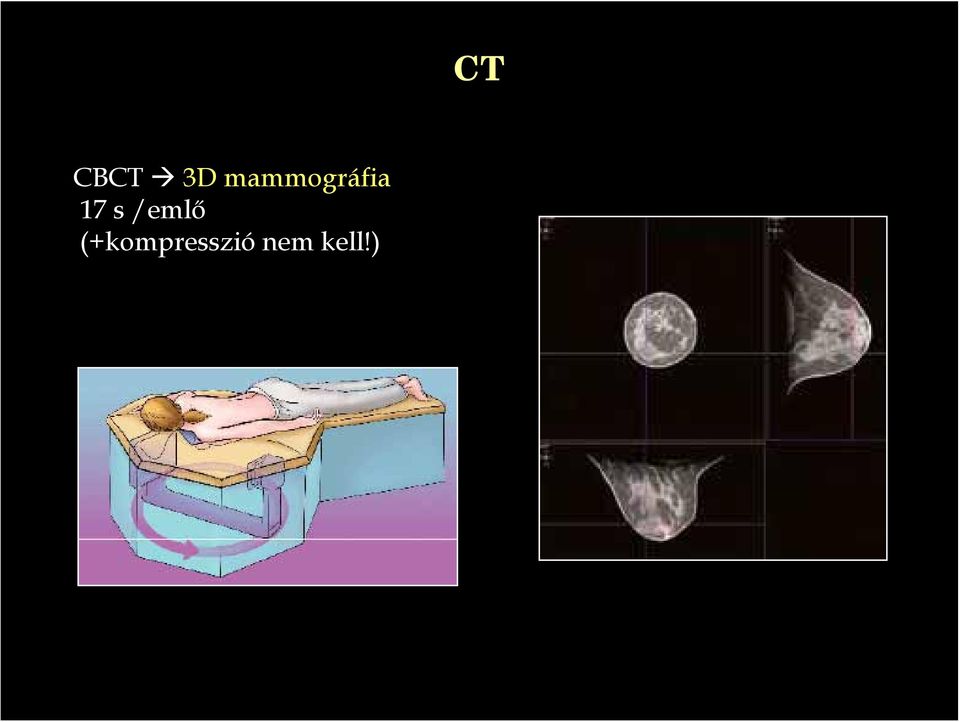 CT

CBCT → 3D mammográfia
17 s /emlő
(+kompresszió nem kell!)